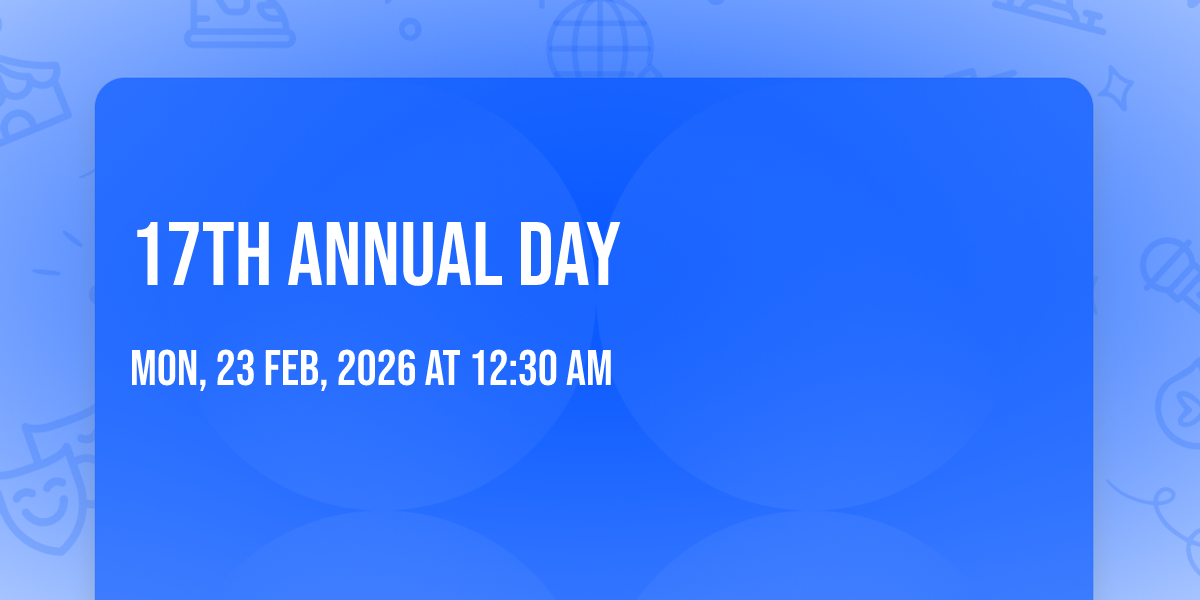 17TH ANNUAL DAY

MON, 23 FEB, 2026 AT 12:30 AM